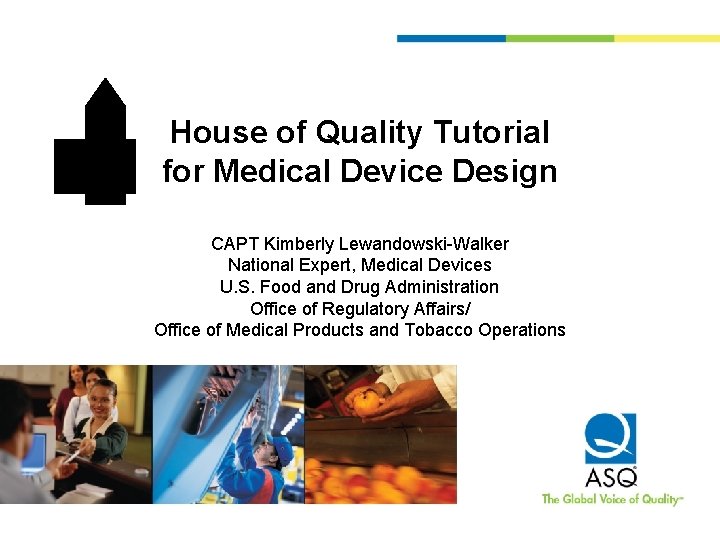 House of Quality Tutorial for Medical Device Design

CAPT Kimberly Lewandowski-Walker
National Expert, Medical Devices
U.S. Food and Drug Administration
Office of Regulatory Affairs/
Office of Medical Products and Tobacco Operations

ASQ
The Global Voice of Quality™